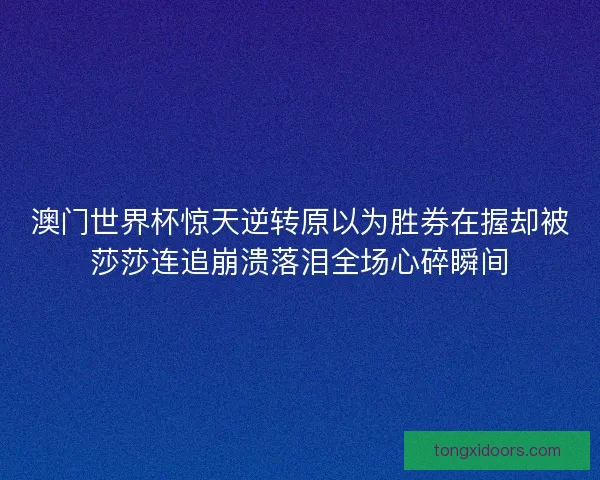 澳门世界杯惊天逆转原以为胜券在握却被莎莎连追崩溃落泪全场心碎瞬间

tongxidoors.com